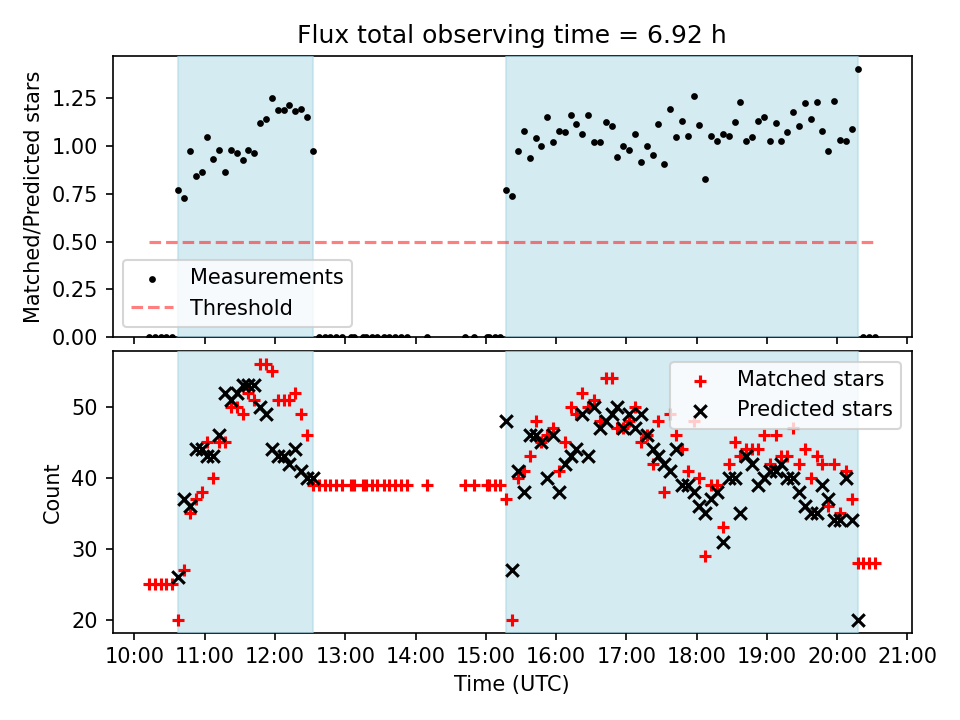 Flux total observing time = 6.92 h

Matched/Predicted stars

1.25
1.00
0.75
0.50
0.25
0.00

Measurements
Threshold

Count

50
40
30
20

Matched stars
Predicted stars

10:00 11:00 12:00 13:00 14:00 15:00 16:00 17:00 18:00 19:00 20:00 21:00

Time (UTC)